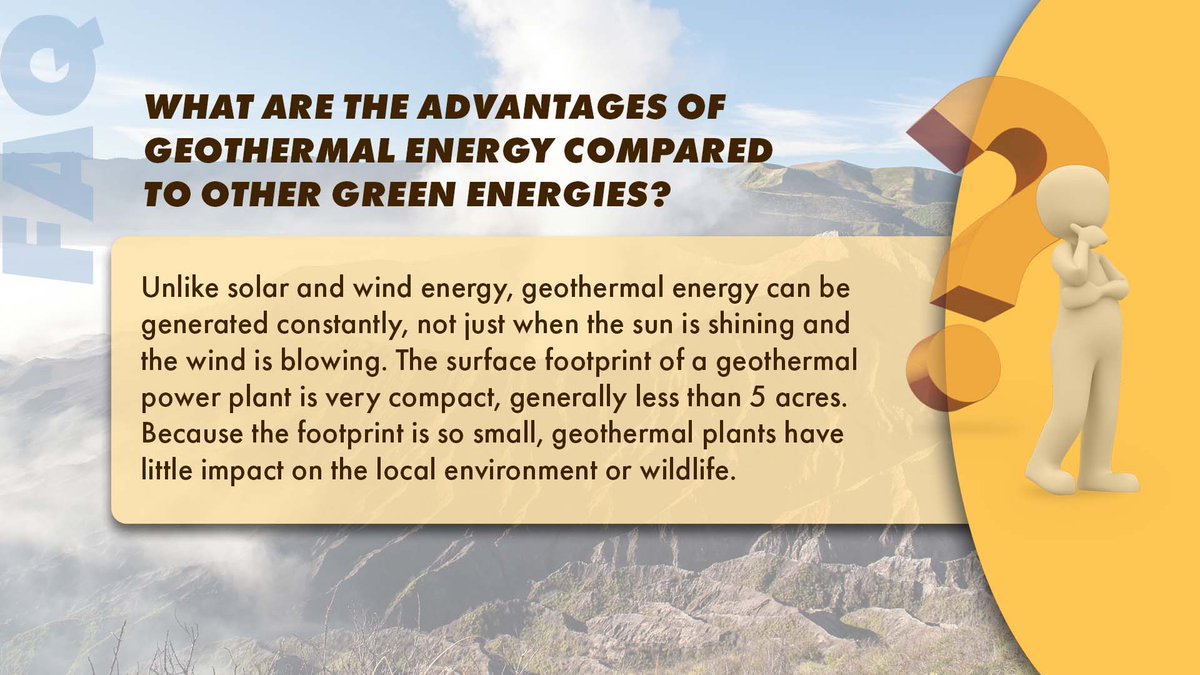 FAQ

WHAT ARE THE ADVANTAGES OF GEOTHERMAL ENERGY COMPARED TO OTHER GREEN ENERGIES?

Unlike solar and wind energy, geothermal energy can be generated constantly, not just when the sun is shining and the wind is blowing. The surface footprint of a geothermal power plant is very compact, generally less than 5 acres. Because the footprint is so small, geothermal plants have little impact on the local environment or wildlife.